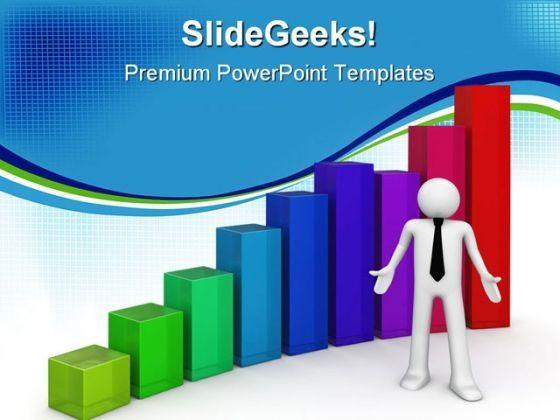 SlideGeeks!

Premium PowerPoint Templates